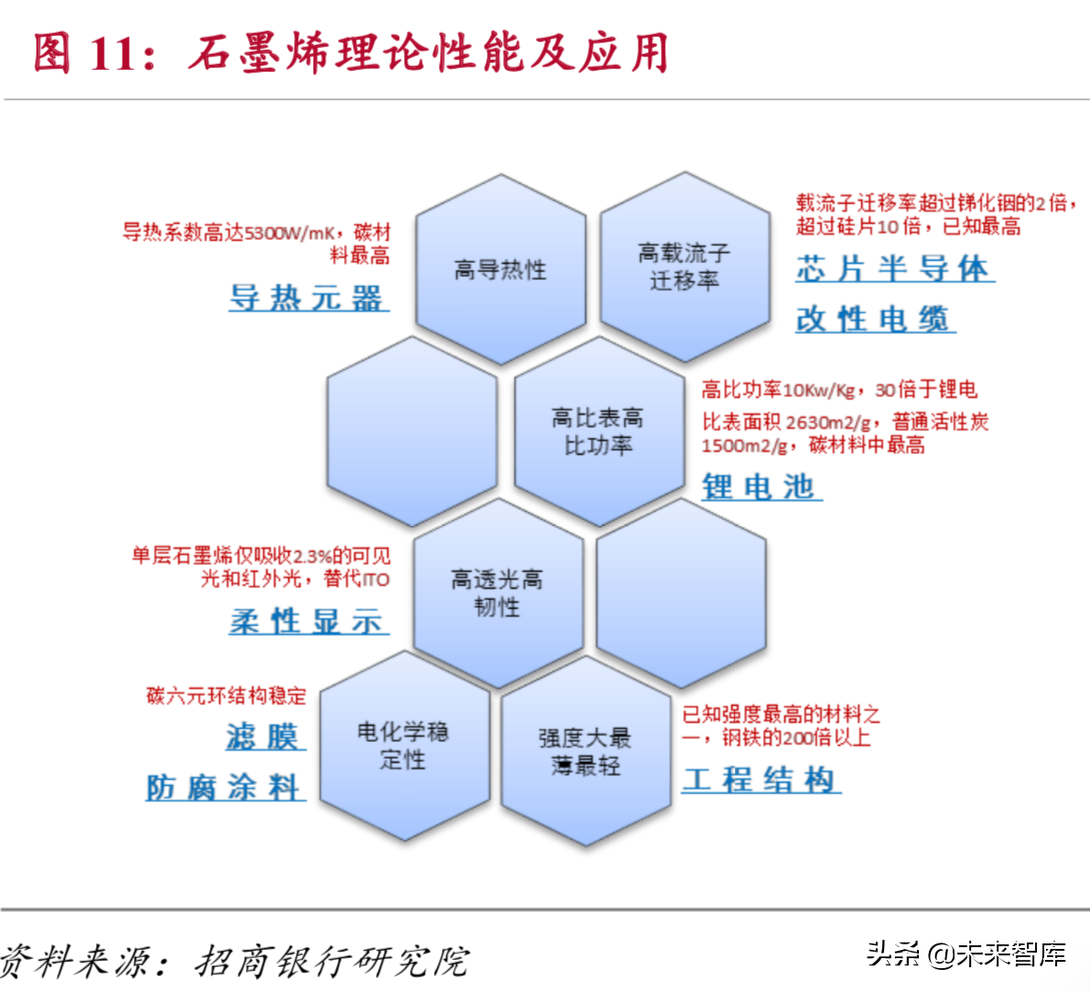 图 11：石墨烯理论性能及应用

导热系数高达5300W/mK，碳材料最高

导热元器

高导热性

高载流子迁移率

载流子迁移率超过锑化铟的2倍，超过硅片10倍，已知最高

芯片半导体

改性电缆

高比表高比功率

高比功率10Kw/Kg，30倍于锂电

比表面积 2630m2/g，普通活性炭1500m2/g，碳材料中最高

锂电池

单层石墨烯仅吸收2.3%的可见光和红外光，替代ITO

柔性显示

高透光高韧性

碳六元环结构稳定

滤膜

防腐涂料

电化学稳定性

强度大最薄最轻

已知强度最高的材料之一，钢铁的200倍以上

工程结构

资料来源：招商银行研究院

头条 @未来智库